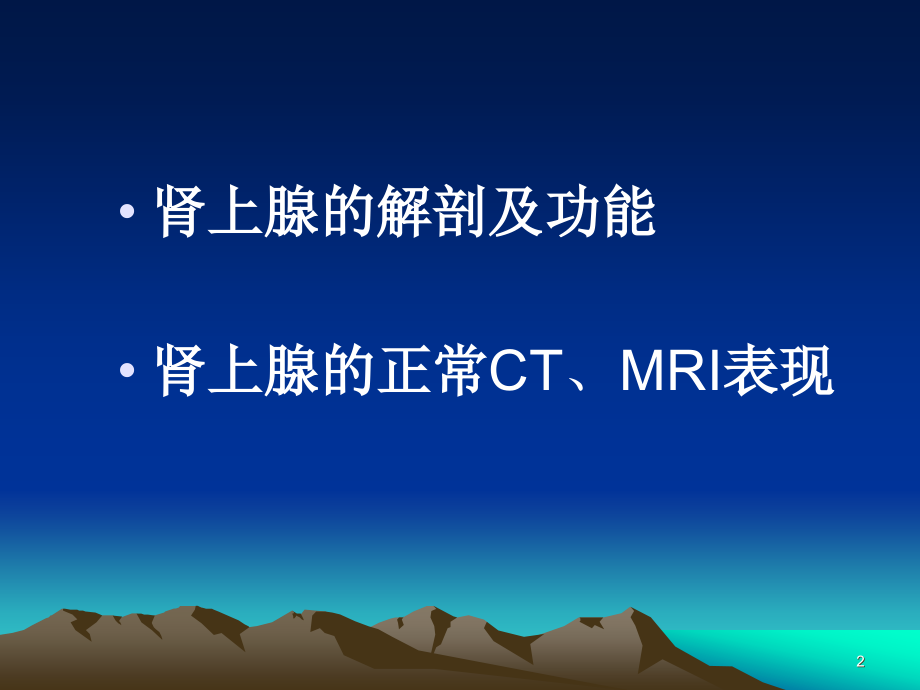 • 肾上腺的解剖及功能

• 肾上腺的正常CT、MRI表现

2